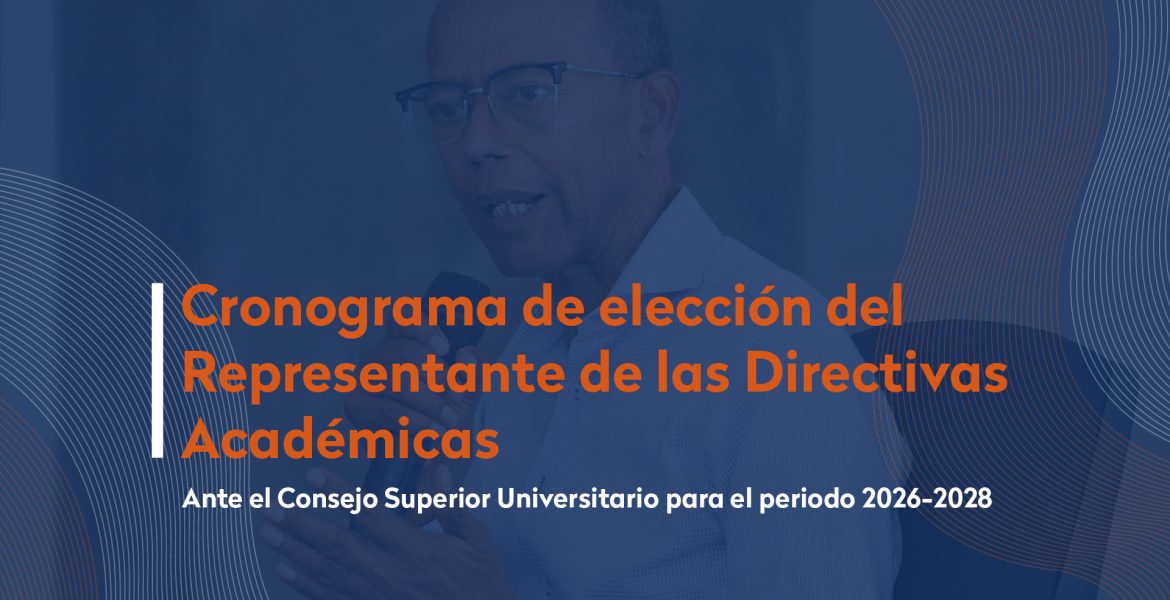 Cronograma de elección del Representante de las Directivas Académicas

Ante el Consejo Superior Universitario para el periodo 2026-2028